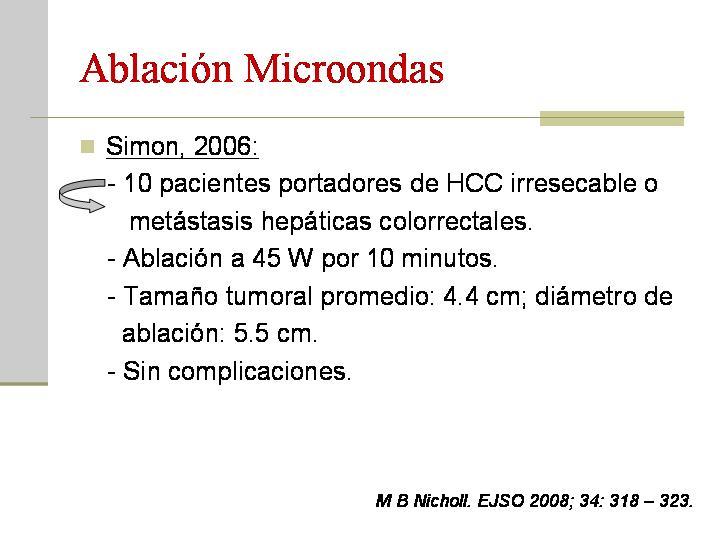 Ablación Microondas

Simon, 2006:

- 10 pacientes portadores de HCC irresecable o metástasis hepáticas colorrectales.

- Ablación a 45 W por 10 minutos.

- Tamaño tumoral promedio: 4.4 cm; diámetro de ablación: 5.5 cm.

- Sin complicaciones.

M B Nicholl. EJSO 2008; 34: 318 – 323.